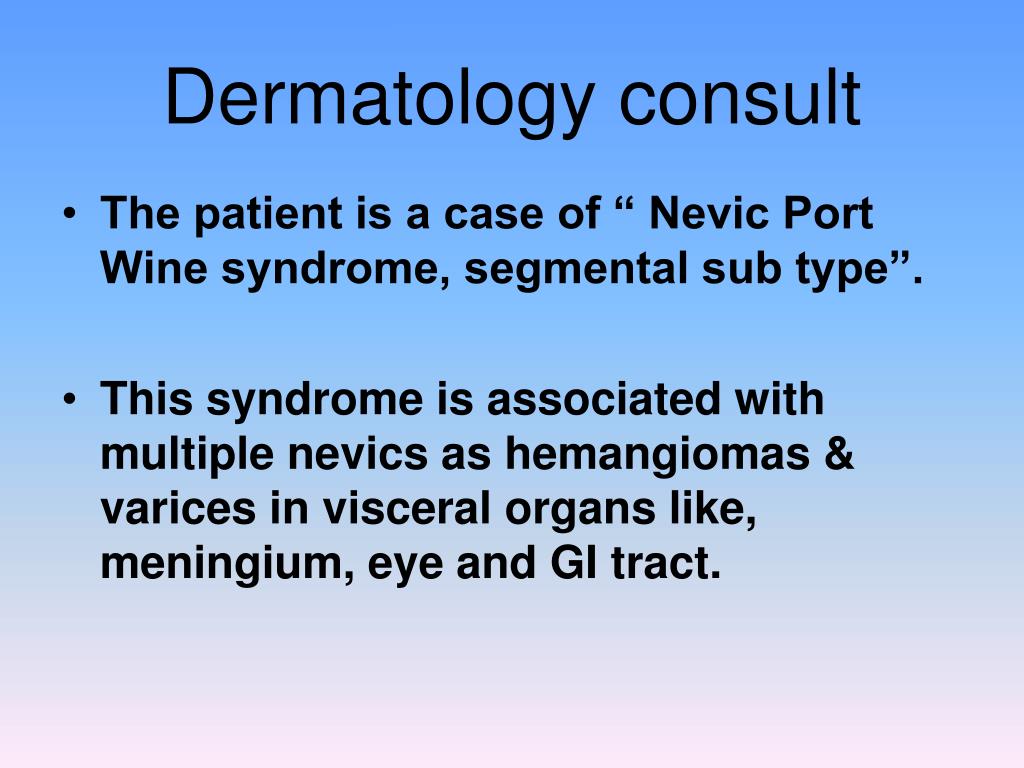 Dermatology consult

• The patient is a case of “ Nevic Port Wine syndrome, segmental sub type”.

• This syndrome is associated with multiple nevics as hemangiomas & varices in visceral organs like, meningium, eye and GI tract.